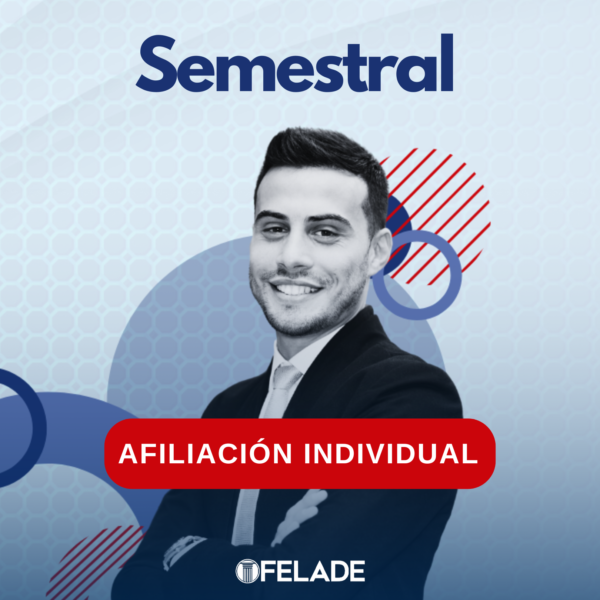 Semestral

AFILIACIÓN INDIVIDUAL

FELADE